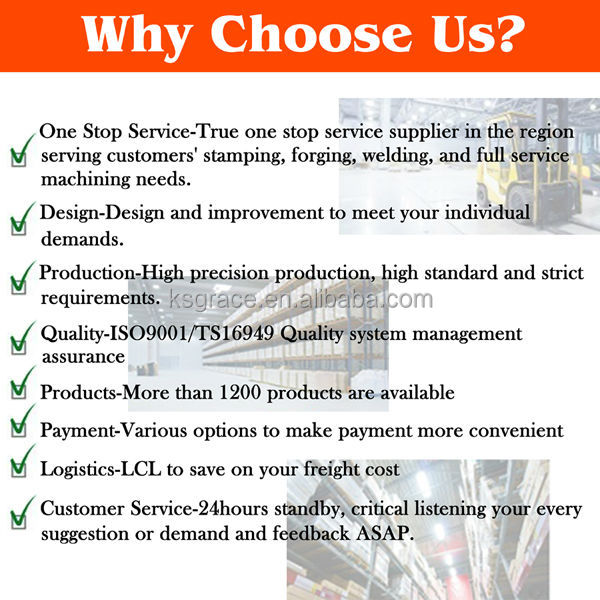 Why Choose Us?

One Stop Service-True one stop service supplier in the region serving customers' stamping, forging, welding, and full service machining needs.

Design-Design and improvement to meet your individual demands.

Production-High precision production, high standard and strict requirements.

ksgrace.en.alibaba.com

Quality-ISO9001/TS16949 Quality system management assurance

Products-More than 1200 products are available

Payment-Various options to make payment more convenient

Logistics-LCL to save on your freight cost

Customer Service-24hours standby, critical listening your every suggestion or demand and feedback ASAP.